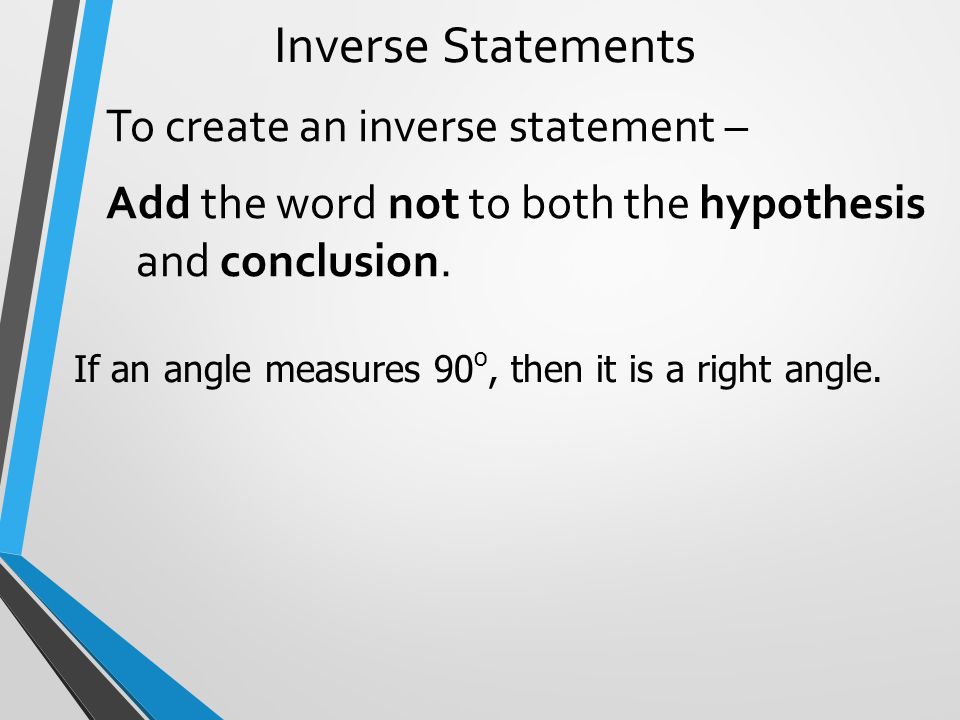 Inverse Statements

To create an inverse statement –

Add the word not to both the hypothesis and conclusion.

If an angle measures $90^o$, then it is a right angle.